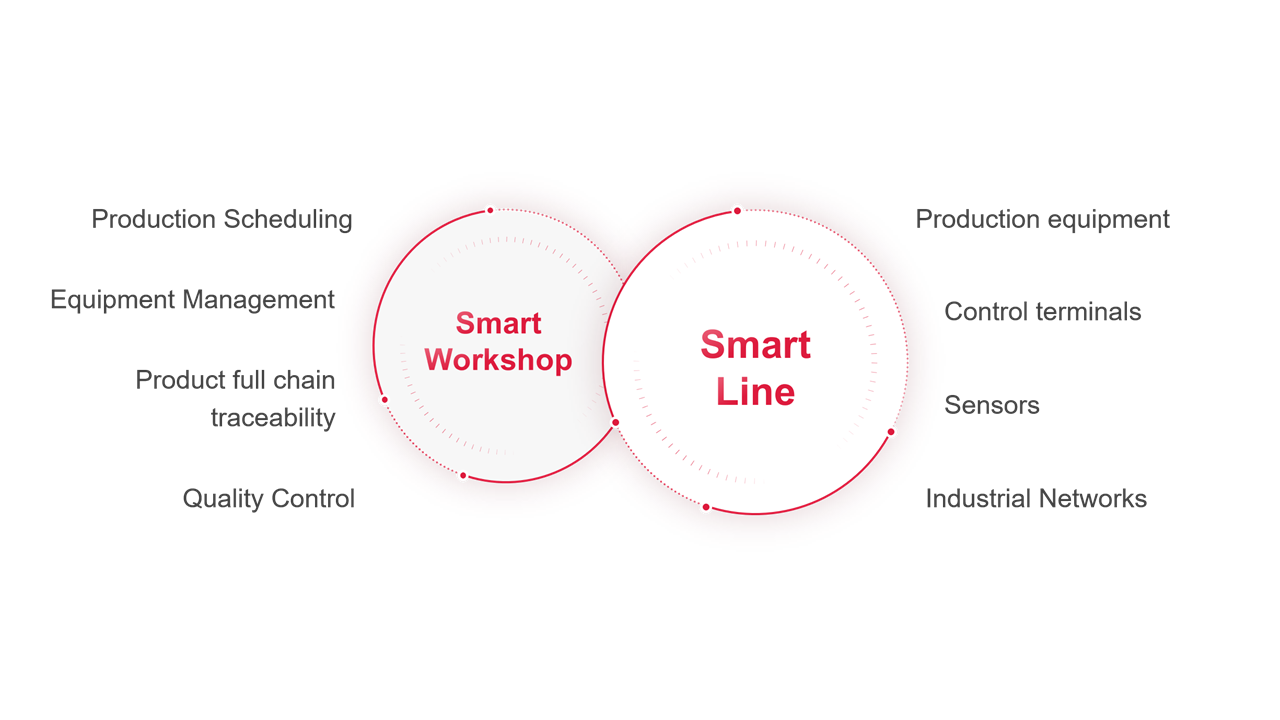 Production Scheduling

Equipment Management

Product full chain traceability

Quality Control

Smart Workshop

Smart Line

Production equipment

Control terminals

Sensors

Industrial Networks